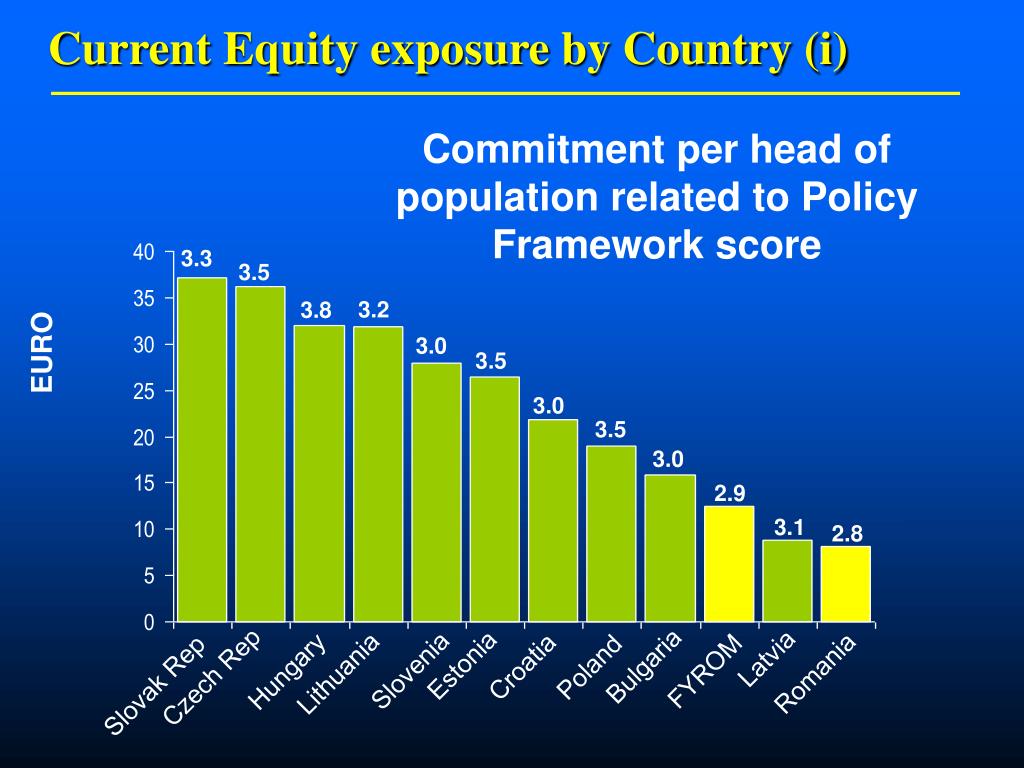 Current Equity exposure by Country (i)

Commitment per head of population related to Policy Framework score

EURO

40
35
30
25
20
15
10
5
0

3.3
3.5
3.8
3.2
3.0
3.5
3.0
3.5
3.0
2.9
3.1
2.8

Slovak Rep
Czech Rep
Hungary
Lithuania
Slovenia
Estonia
Croatia
Poland
Bulgaria
FYROM
Latvia
Romania